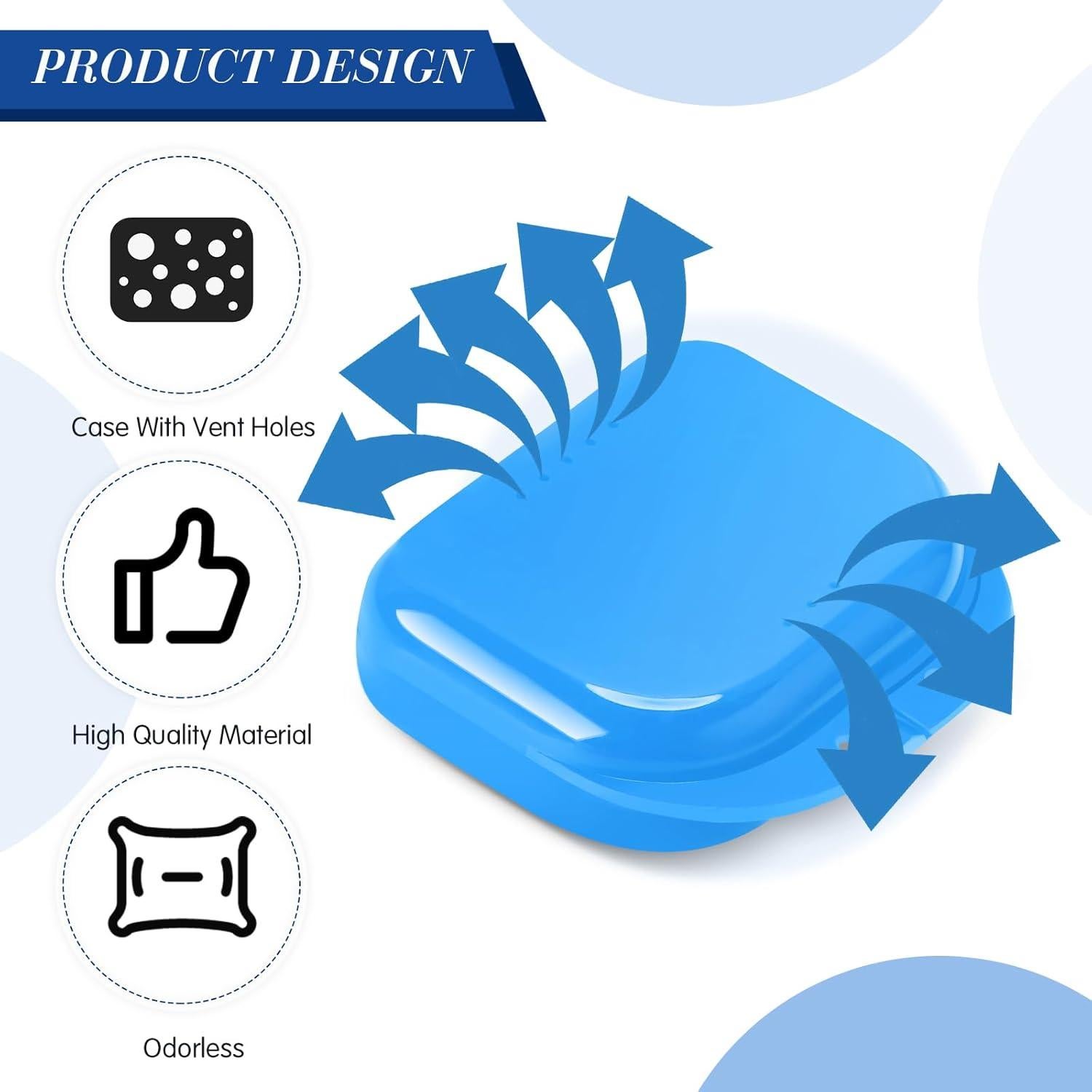 PRODUCT DESIGN

Case With Vent Holes

High Quality Material

Odorless